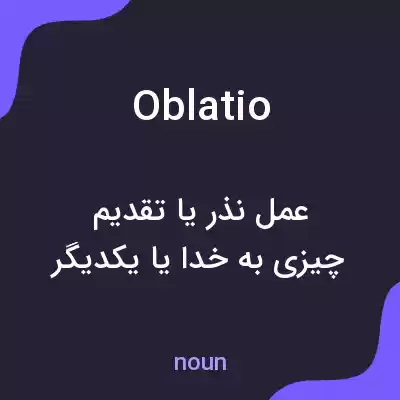 Oblatio

عمل نذر یا تقدیم چیزی به خدا یا یکدیگر

noun